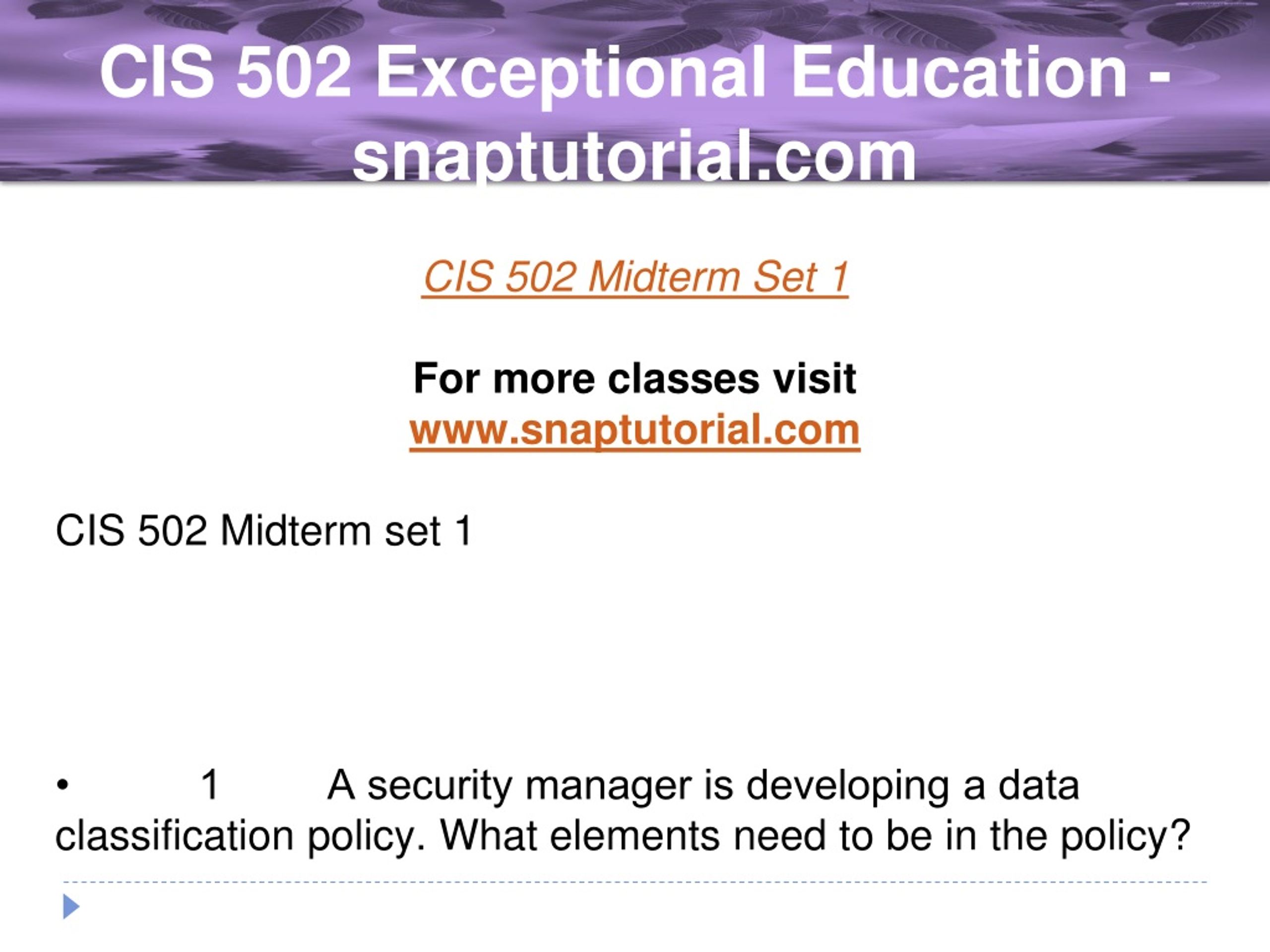 CIS 502 Exceptional Education - snaptutorial.com

CIS 502 Midterm Set 1

For more classes visit
www.snaptutorial.com

CIS 502 Midterm set 1

• 1 A security manager is developing a data classification policy. What elements need to be in the policy?